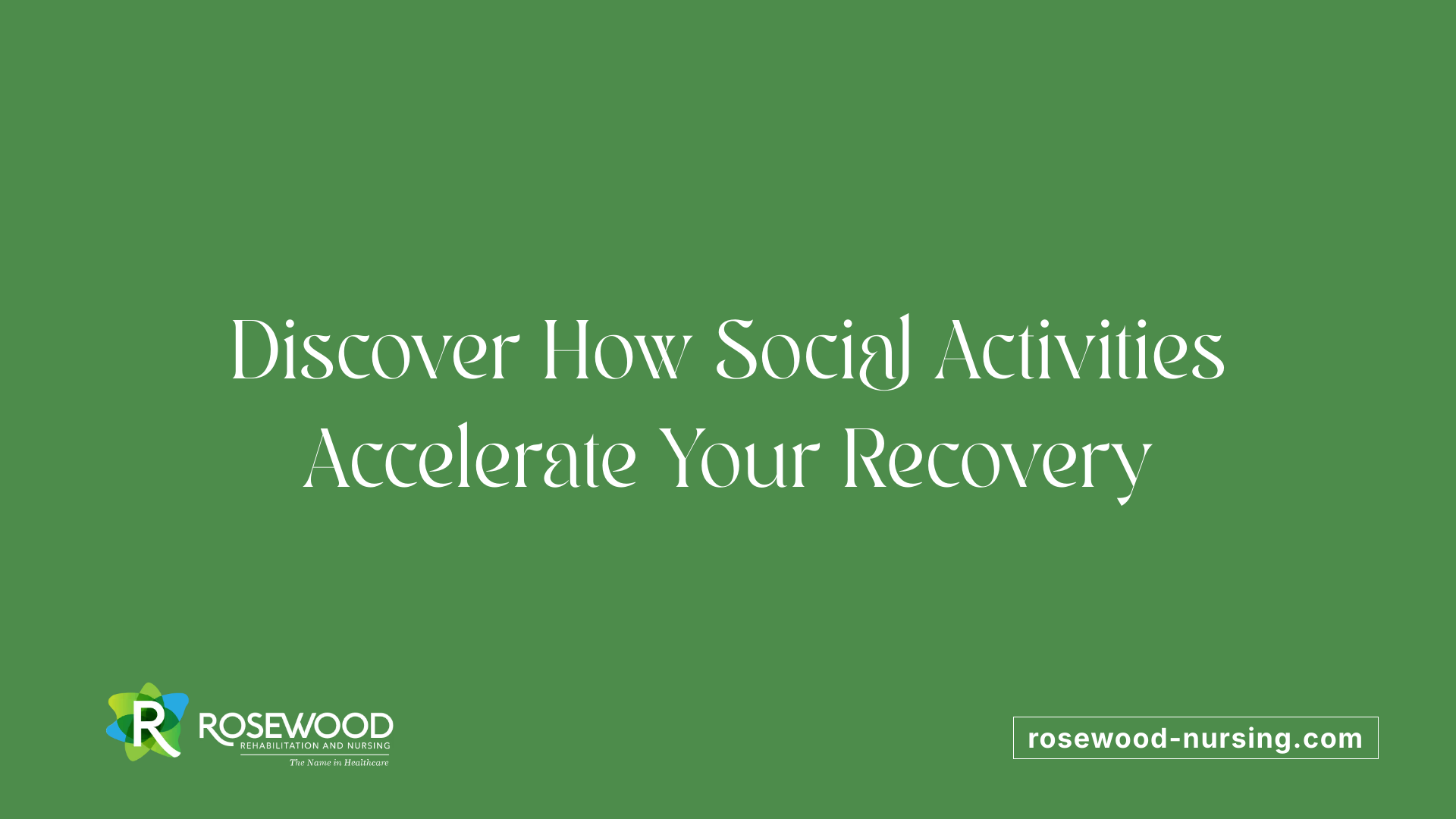 Discover How Social Activities Accelerate Your Recovery

R ROSEWOOD
REHABILITATION AND NURSING
The Name in Healthcare

rosewood-nursing.com